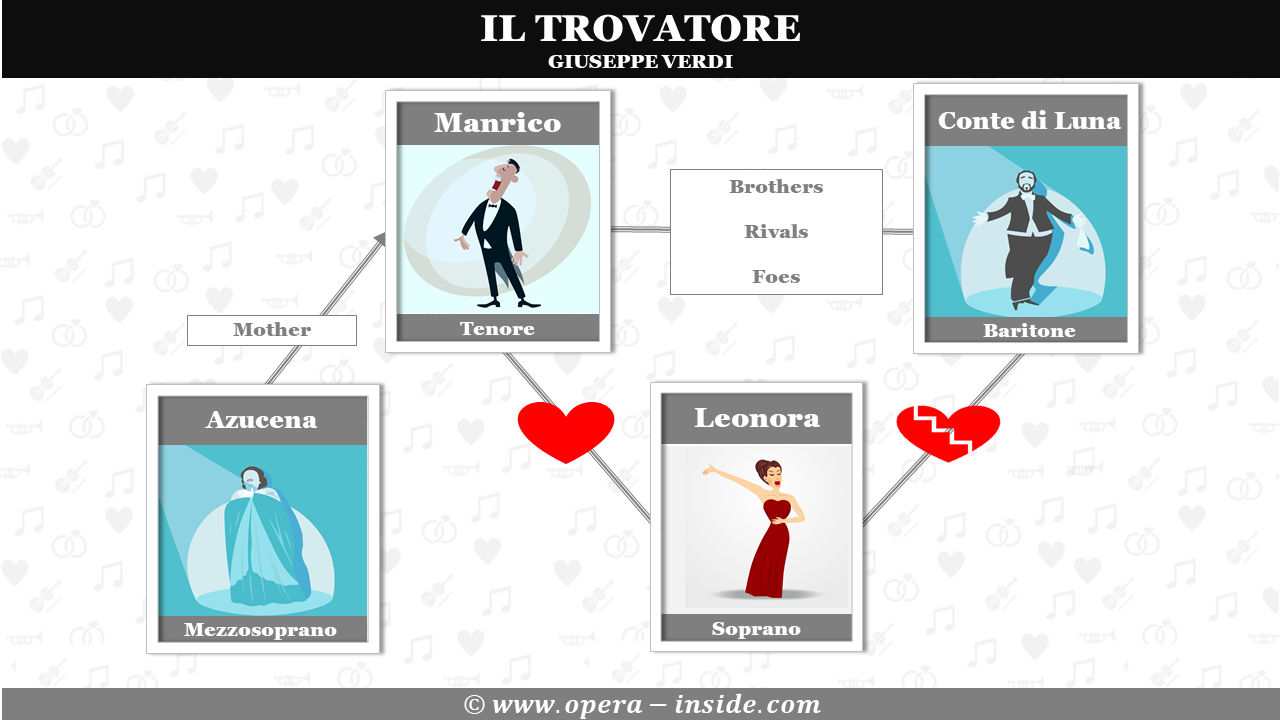 IL TROVATORE
GIUSEPPE VERDI

Manrico
Tenore

Brothers
Rivals
Foes

Conte di Luna
Baritone

Mother

Azucena
Mezzosoprano

Leonora
Soprano

© www.opera – inside.com